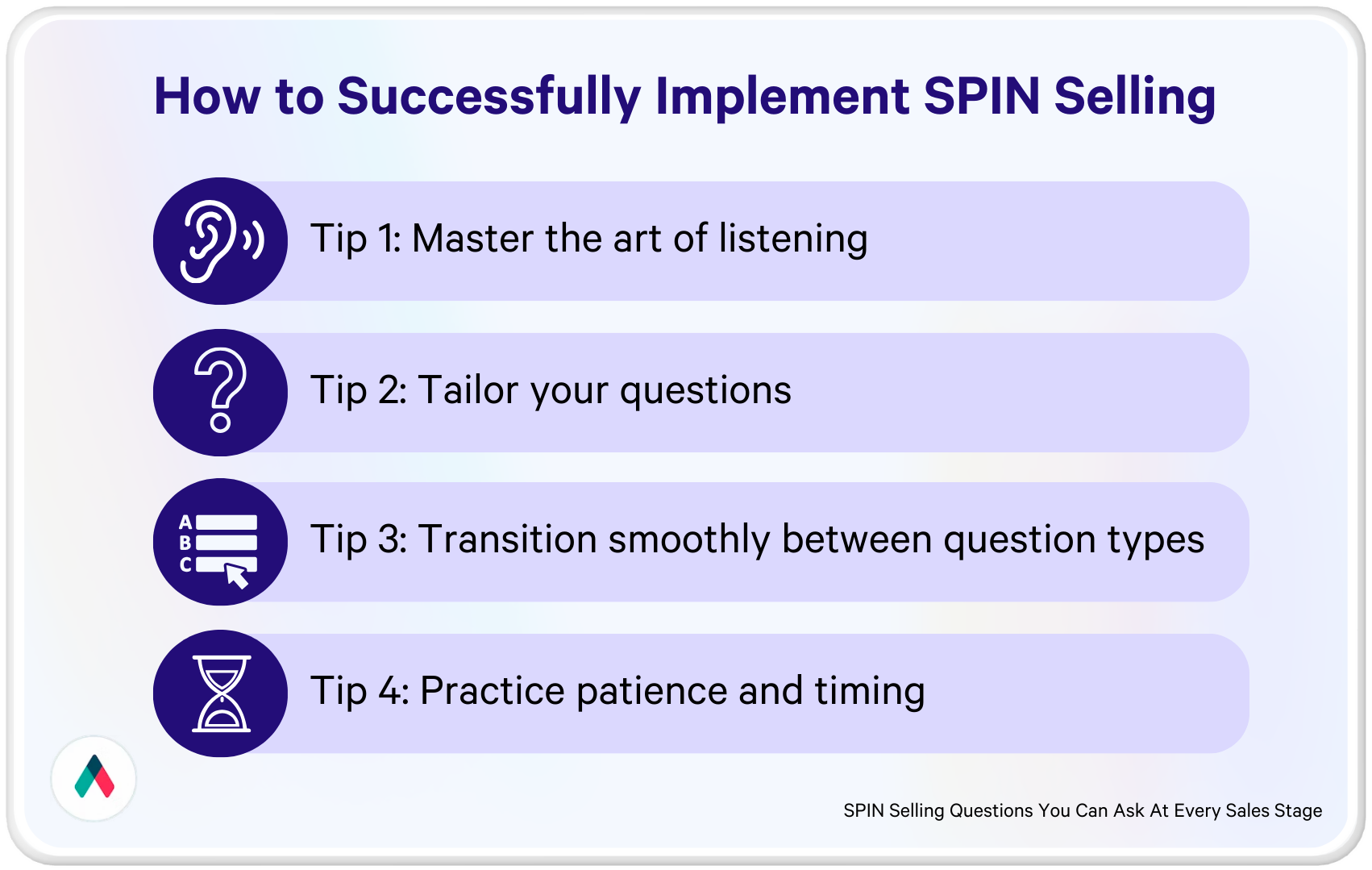 How to Successfully Implement SPIN Selling

Tip 1: Master the art of listening

Tip 2: Tailor your questions

A
B
C

Tip 3: Transition smoothly between question types

Tip 4: Practice patience and timing

SPIN Selling Questions You Can Ask At Every Sales Stage